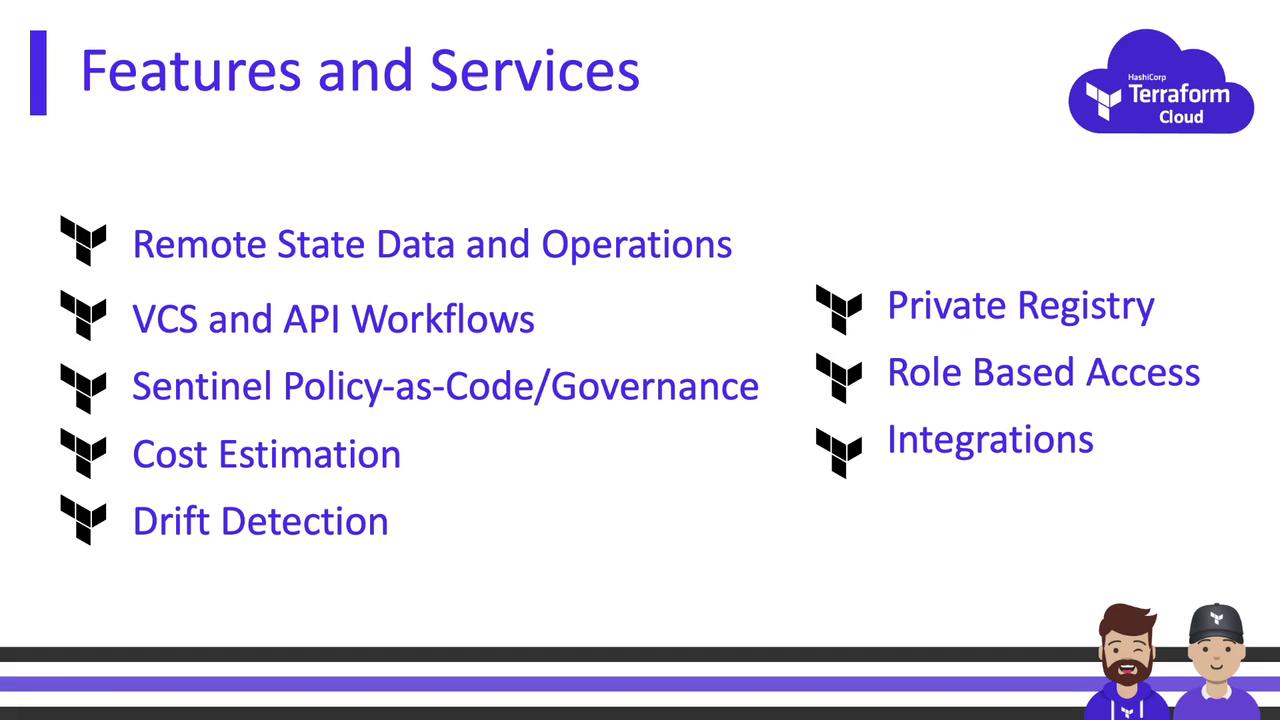 Features and Services

HashiCorp Terraform Cloud

Remote State Data and Operations

VCS and API Workflows

Sentinel Policy-as-Code/Governance

Cost Estimation

Drift Detection

Private Registry

Role Based Access

Integrations